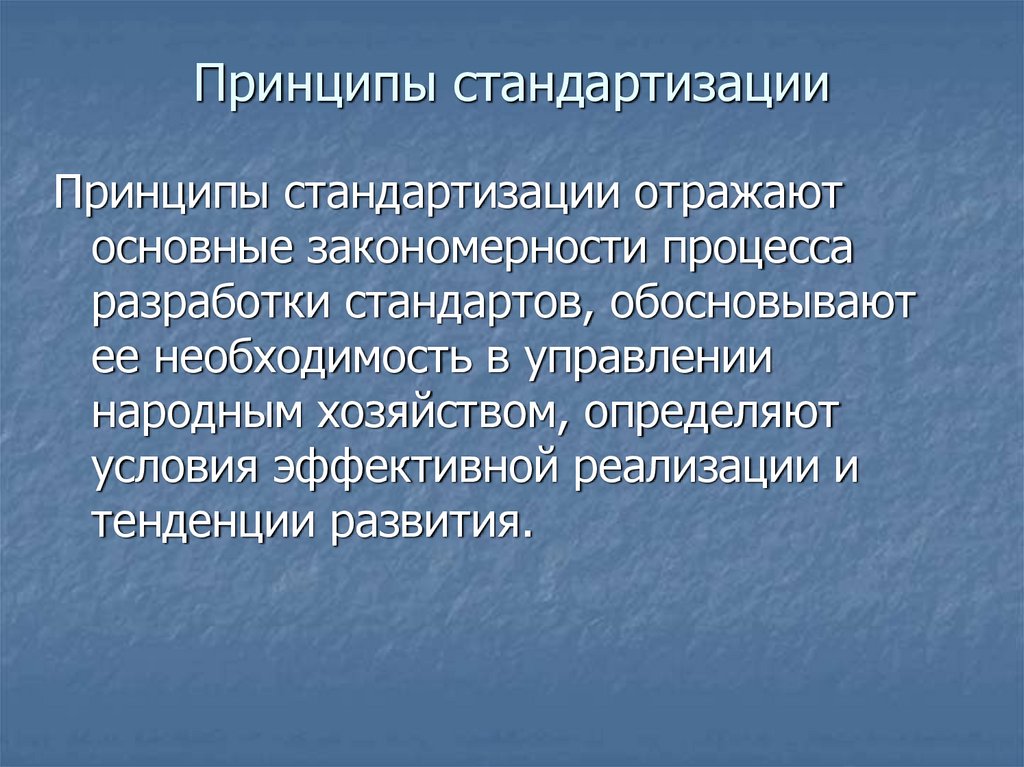 Принципы стандартизации

Принципы стандартизации отражают основные закономерности процесса разработки стандартов, обосновывают ее необходимость в управлении народным хозяйством, определяют условия эффективной реализации и тенденции развития.